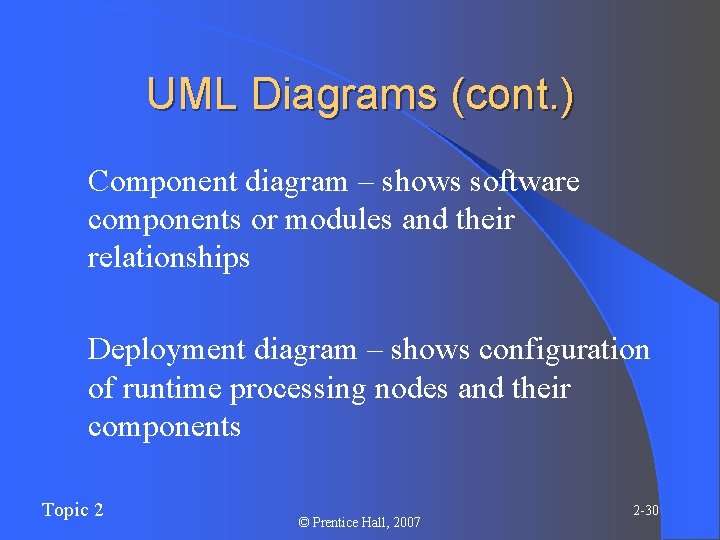 UML Diagrams (cont.)

Component diagram – shows software components or modules and their relationships

Deployment diagram – shows configuration of runtime processing nodes and their components

Topic 2

© Prentice Hall, 2007

2-30